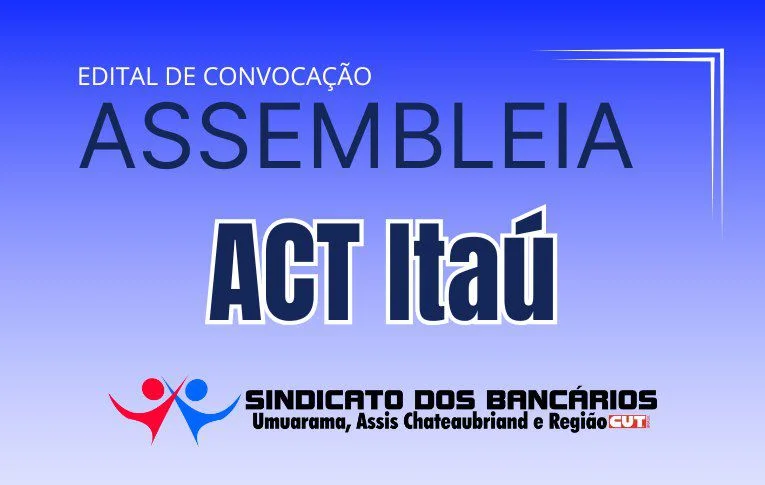 EDITAL DE CONVOCAÇÃO
ASSEMBLEIA
ACT Itaú

SINDICATO DOS BANCÁRIOS
Umuarama, Assis Chateaubriand e Região CUT